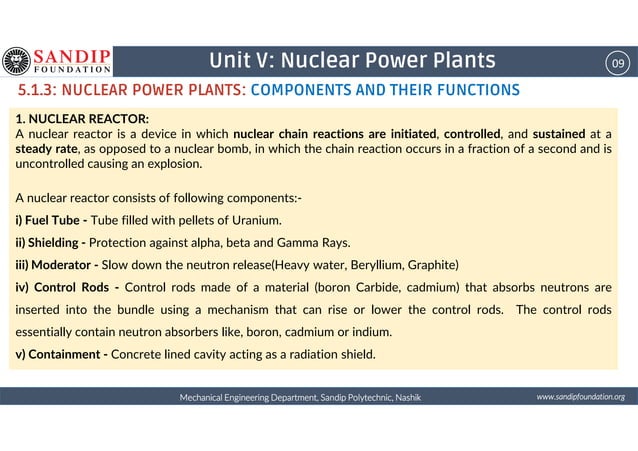 SANDIP
FOUNDATION

Unit V: Nuclear Power Plants

09

5.1.3: NUCLEAR POWER PLANTS: COMPONENTS AND THEIR FUNCTIONS

1. NUCLEAR REACTOR:
A nuclear reactor is a device in which nuclear chain reactions are initiated, controlled, and sustained at a steady rate, as opposed to a nuclear bomb, in which the chain reaction occurs in a fraction of a second and is uncontrolled causing an explosion.

A nuclear reactor consists of following components:-

i) Fuel Tube - Tube filled with pellets of Uranium.

ii) Shielding - Protection against alpha, beta and Gamma Rays.

iii) Moderator - Slow down the neutron release(Heavy water, Beryllium, Graphite)

iv) Control Rods - Control rods made of a material (boron Carbide, cadmium) that absorbs neutrons are inserted into the bundle using a mechanism that can rise or lower the control rods. The control rods essentially contain neutron absorbers like, boron, cadmium or indium.

v) Containment - Concrete lined cavity acting as a radiation shield.

Mechanical Engineering Department, Sandip Polytechnic, Nashik

www.sandipfoundation.org